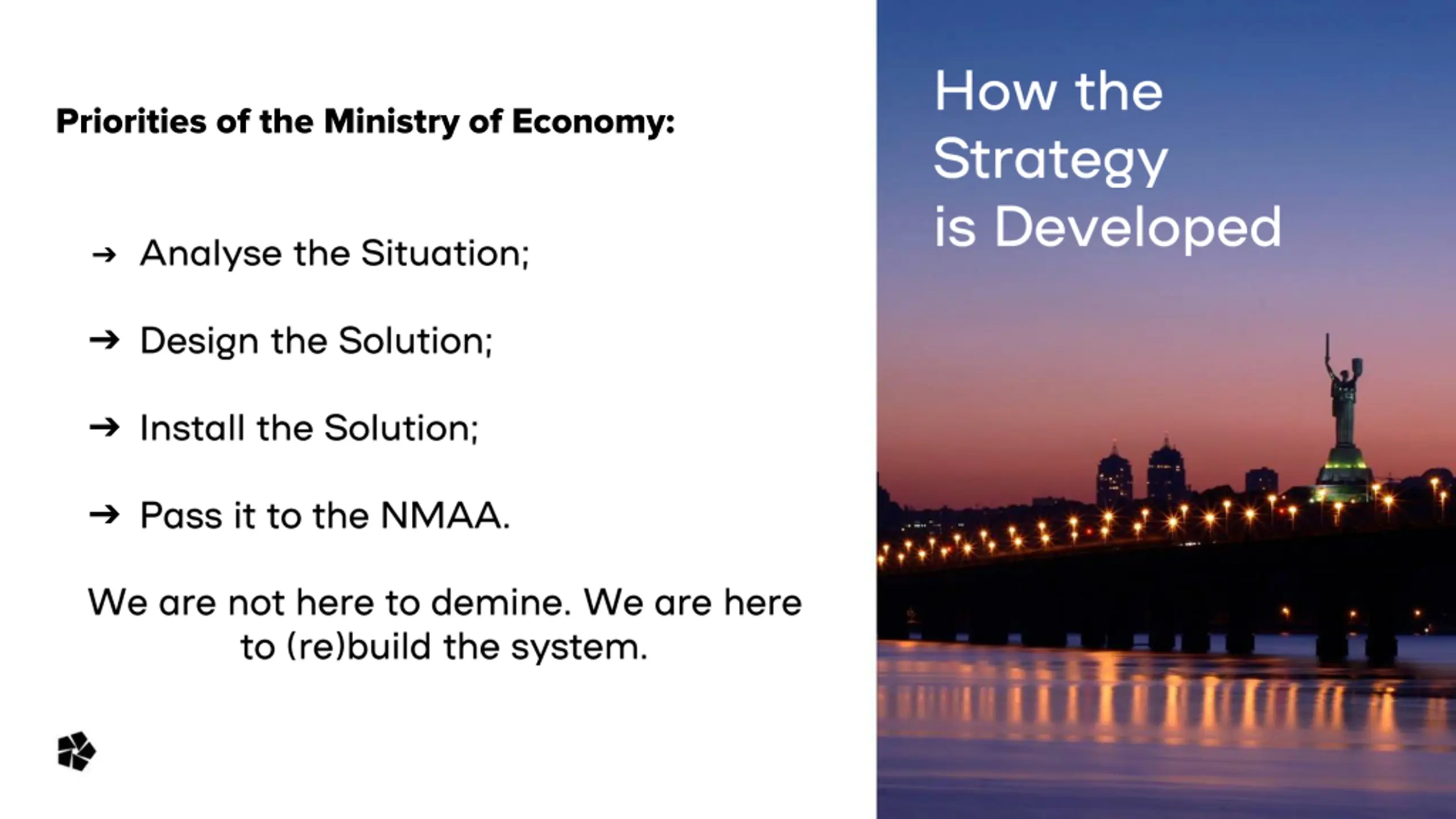 Priorities of the Ministry of Economy:

→ Analyse the Situation;

→ Design the Solution;

→ Install the Solution;

→ Pass it to the NMAA.

We are not here to demine. We are here to (re)build the system.

How the Strategy is Developed